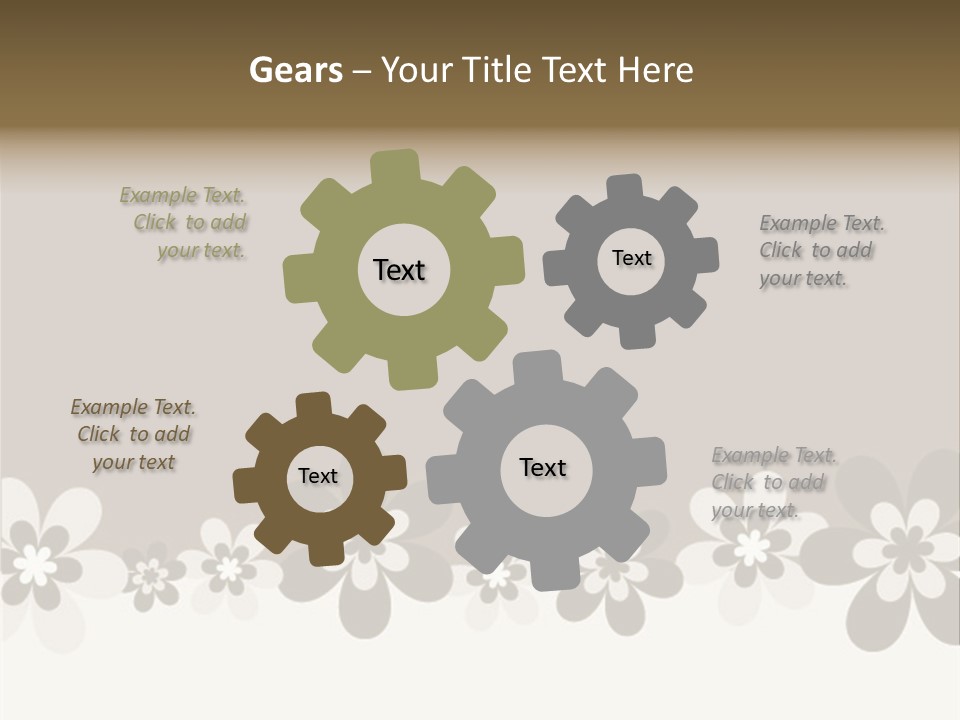 Gears – Your Title Text Here

Example Text. Click to add your text.

Text

Text

Example Text. Click to add your text.

Example Text. Click to add your text

Text

Text

Example Text. Click to add your text.